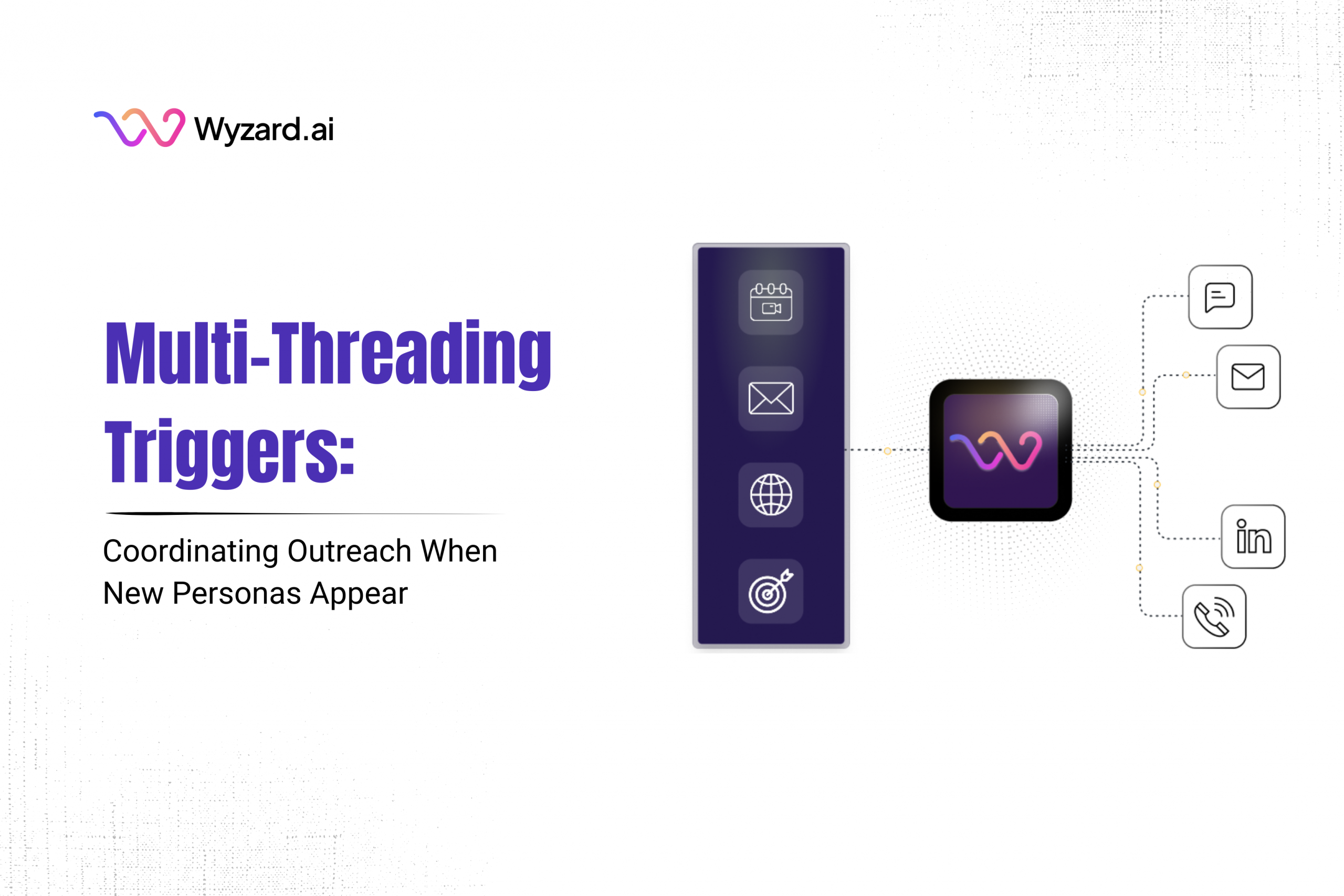 Wyzard.ai

Multi-Threading Triggers:

Coordinating Outreach When New Personas Appear

in